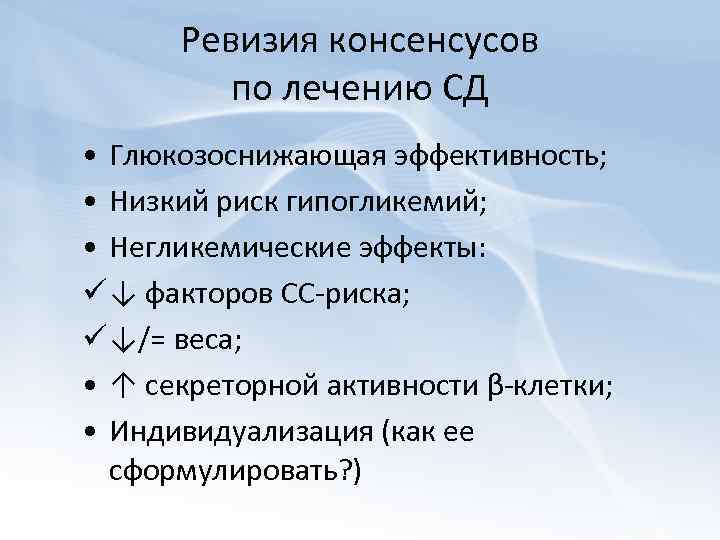 Ревизия консенсусов по лечению СД

• Глюкозоснижающая эффективность;
• Низкий риск гипогликемий;
• Негликемические эффекты:
✓ ↓ факторов СС-риска;
✓ ↓/= веса;
• ↑ секреторной активности β-клетки;
• Индивидуализация (как ее сформулировать?)